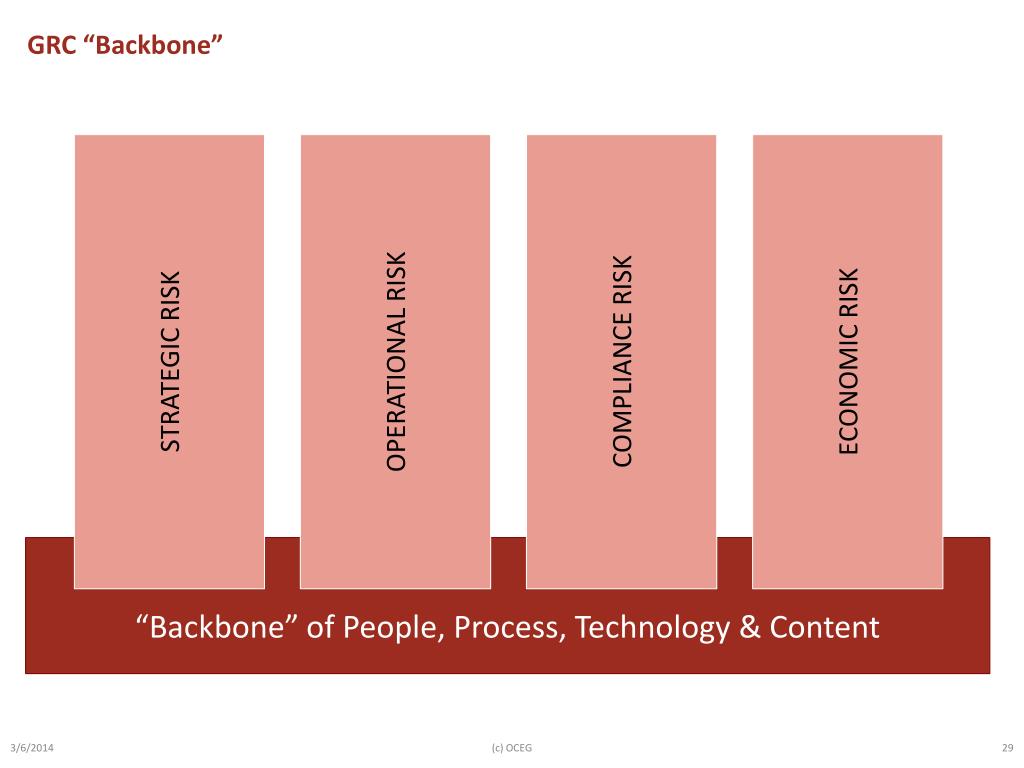 GRC “Backbone”

STRATEGIC RISK

OPERATIONAL RISK

COMPLIANCE RISK

ECONOMIC RISK

“Backbone” of People, Process, Technology & Content

3/6/2014

(c) OCEG

29